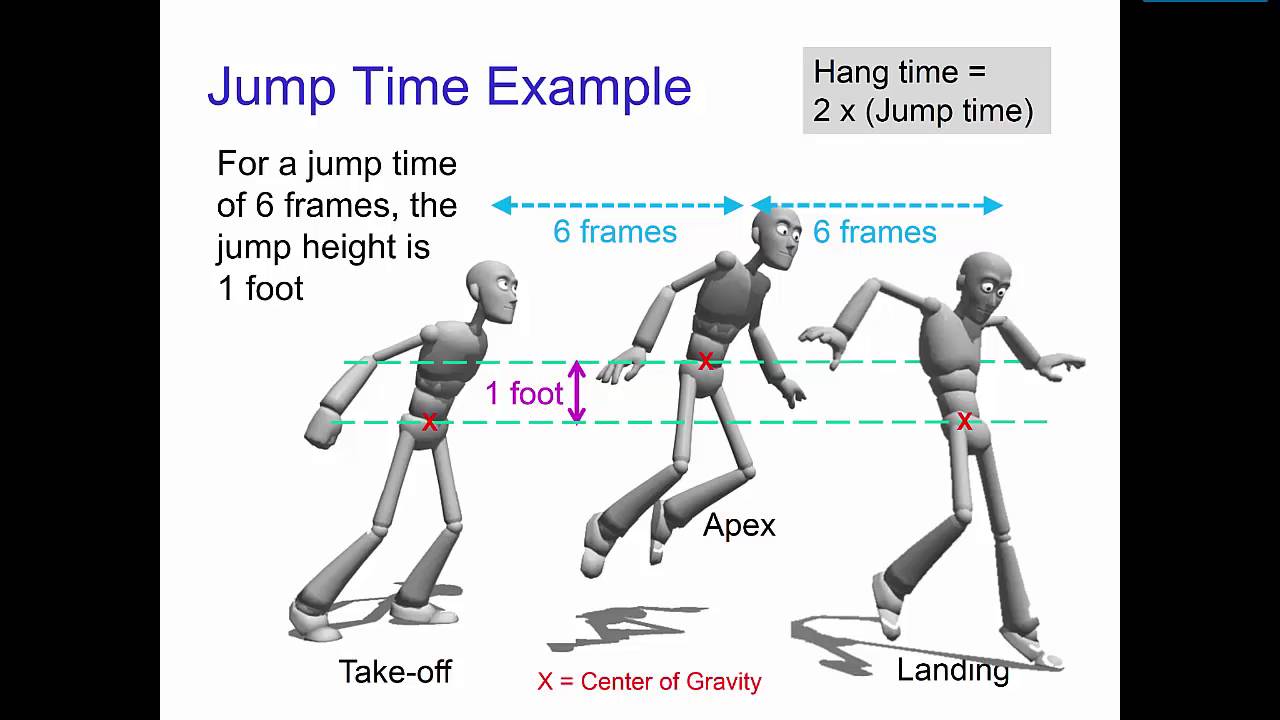 Jump Time Example

Hang time = 2 x (Jump time)

For a jump time of 6 frames, the jump height is 1 foot

6 frames

6 frames

1 foot

x

x

x

Apex

Take-off

X = Center of Gravity

Landing